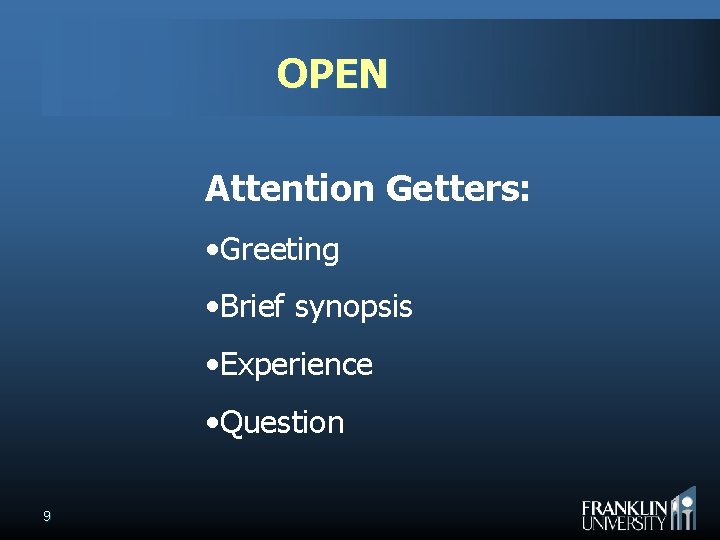 OPEN

Attention Getters:

•Greeting

•Brief synopsis

•Experience

•Question

9

FRANKLIN UNIVERSITY